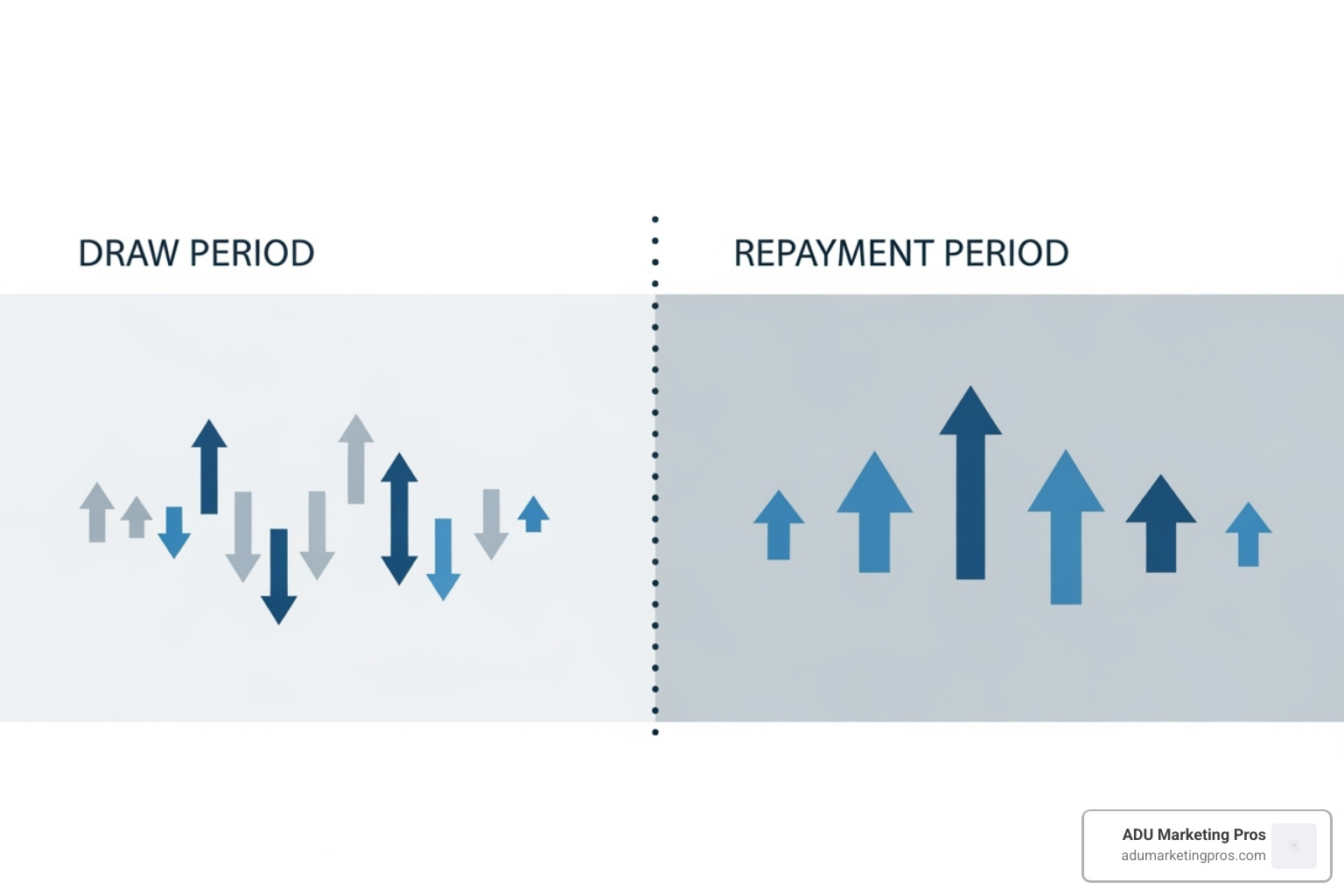 DRAW PERIOD

REPAYMENT PERIOD

ADU Marketing Pros
adumarketingpros.com